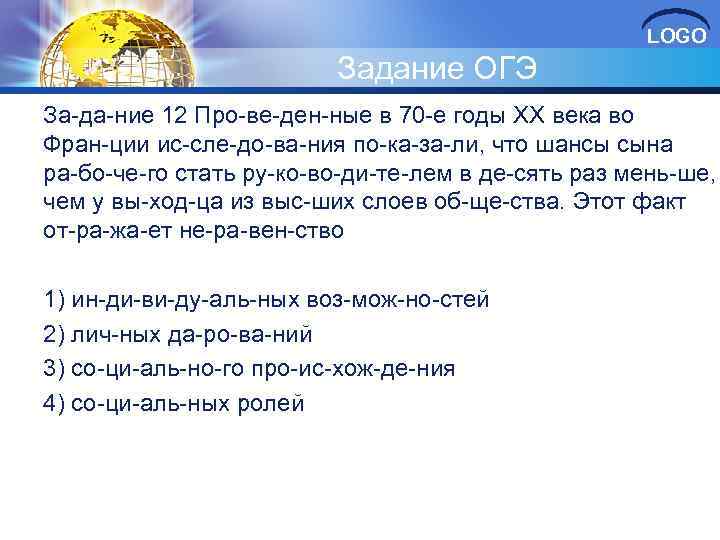 LOGO

Задание ОГЭ

За-да-ние 12 Про-ве-ден-ные в 70-е годы XX века во Фран-ции ис-сле-до-ва-ния по-ка-за-ли, что шансы сына ра-бо-че-го стать ру-ко-во-ди-те-лем в де-сять раз мень-ше, чем у вы-ход-ца из выс-ших слоев об-ще-ства. Этот факт от-ра-жа-ет не-ра-вен-ство

1) ин-ди-ви-ду-аль-ных воз-мож-но-стей
2) лич-ных да-ро-ва-ний
3) со-ци-аль-но-го про-ис-хож-де-ния
4) со-ци-аль-ных ролей